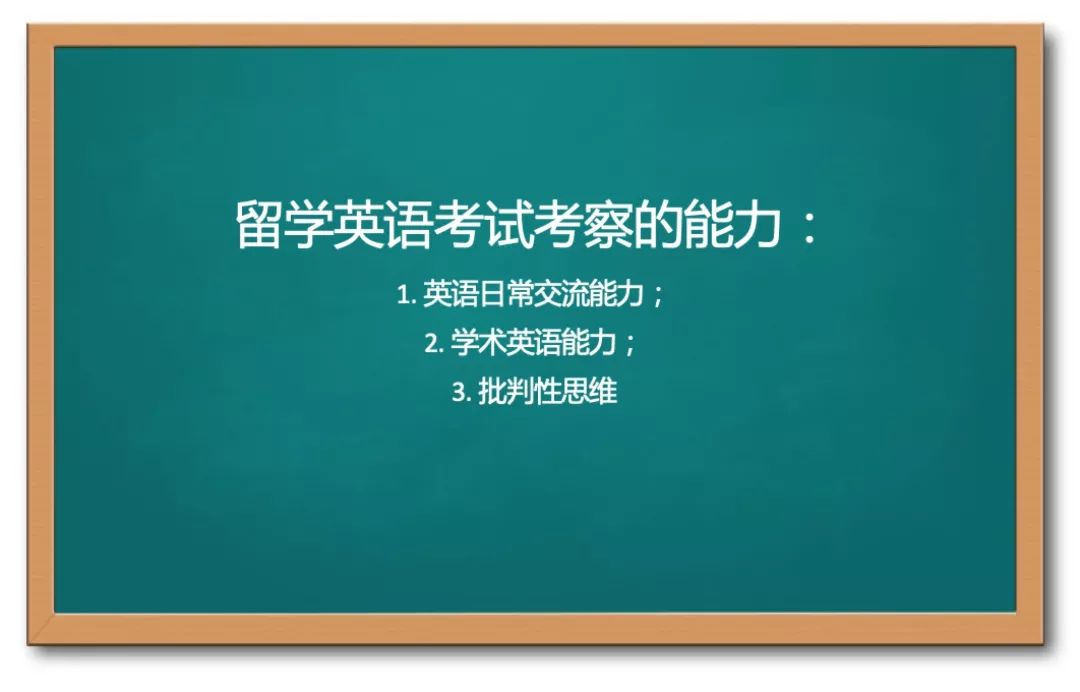 留学英语考试考察的能力：

1. 英语日常交流能力；

2. 学术英语能力；

3. 批判性思维